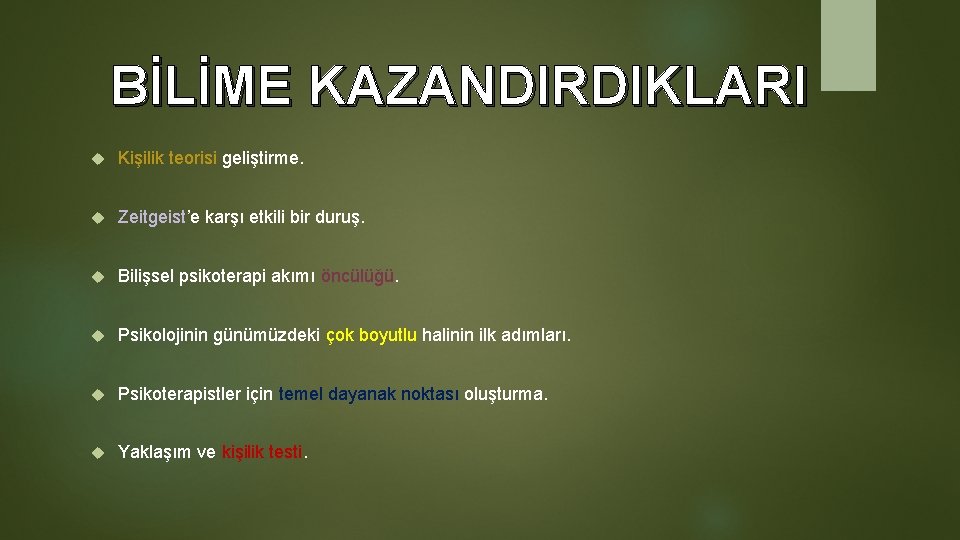 BİLİME KAZANDIRDIKLARI

Kişilik teorisi geliştirme.

Zeitgeist'e karşı etkili bir duruş.

Bilişsel psikoterapi akımı öncülüğü.

Psikolojinin günümüzdeki çok boyutlu halinin ilk adımları.

Psikoterapistler için temel dayanak noktası oluşturma.

Yaklaşım ve kişilik testi.